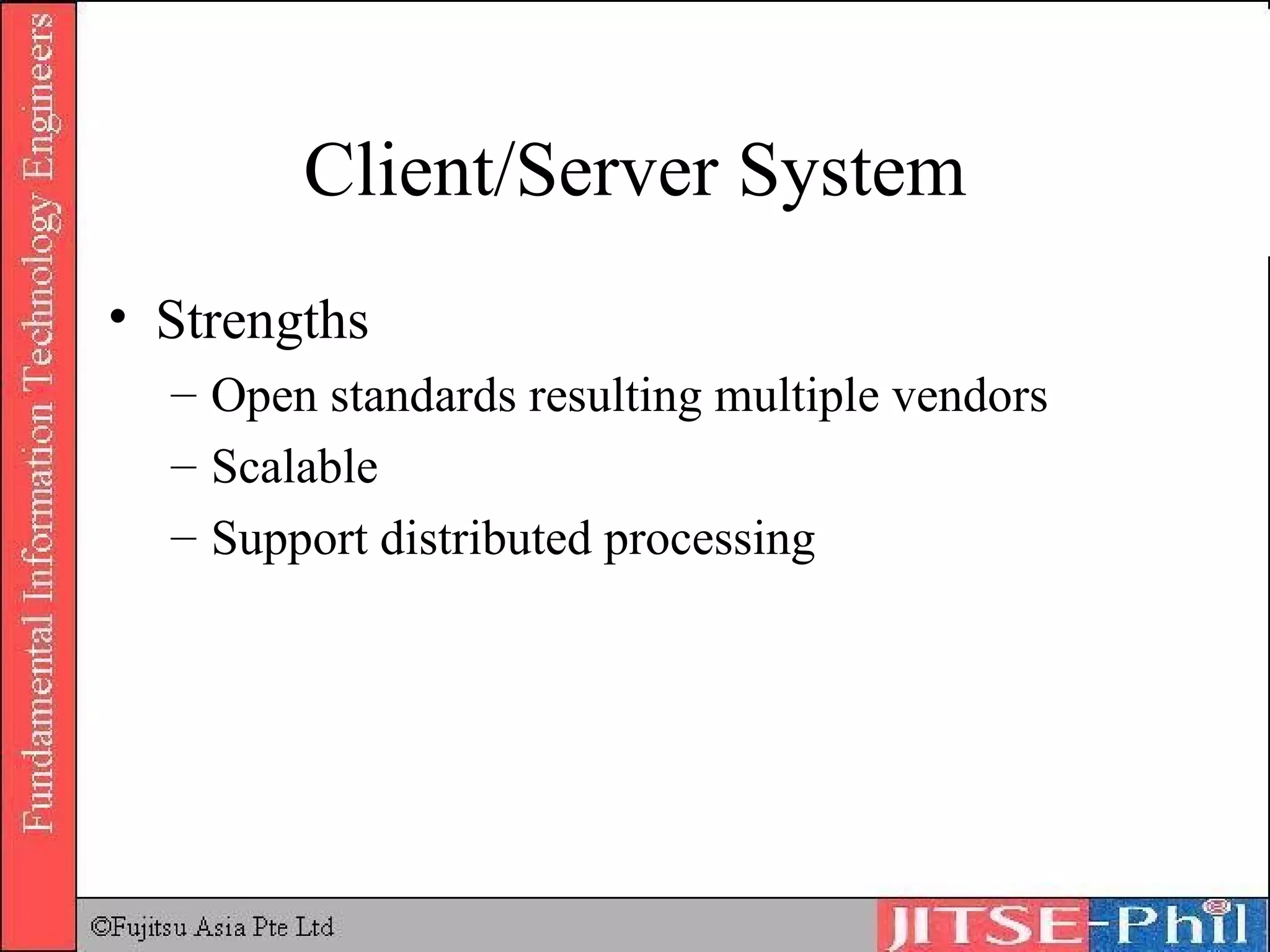 Fundamental Information Technology Engineers

Client/Server System

• Strengths
– Open standards resulting multiple vendors
– Scalable
– Support distributed processing

©Fujitsu Asia Pte Ltd

JITSE-Phil